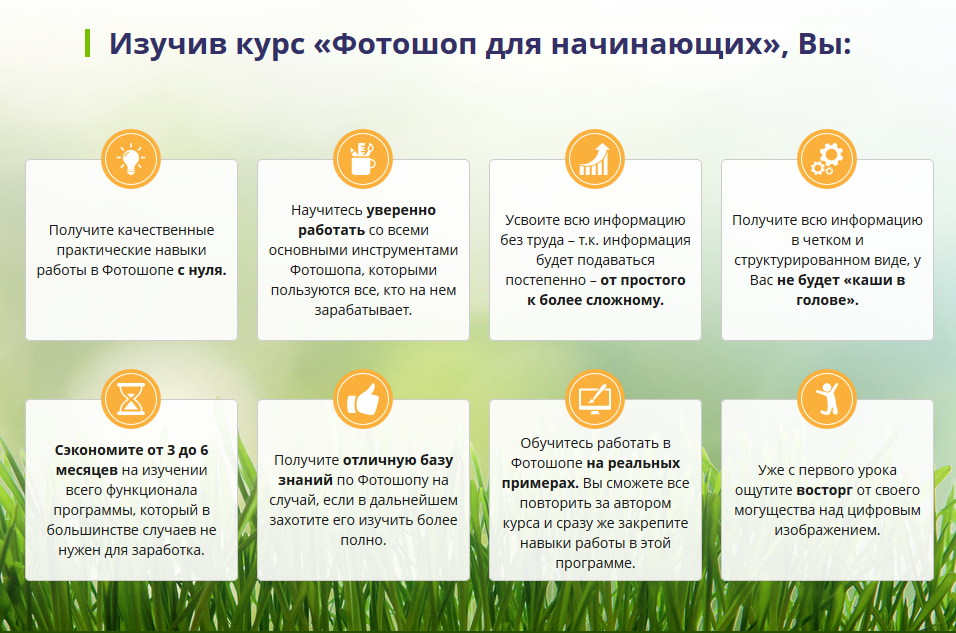 Изучив курс «Фотошоп для начинающих», Вы:

Получите качественные практические навыки работы в Фотошопе с нуля.

Научитесь уверенно работать со всеми основными инструментами Фотошопа, которыми пользуются все, кто на нем зарабатывает.

Усвоите всю информацию без труда – т.к. информация будет подаваться постепенно – от простого к более сложному.

Получите всю информацию в четком и структурированном виде, у Вас не будет «каши в голове».

Сэкономите от 3 до 6 месяцев на изучении всего функционала программы, который в большинстве случаев не нужен для заработка.

Получите отличную базу знаний по Фотошопу на случай, если в дальнейшем захотите его изучить более полно.

Обучитесь работать в Фотошопе на реальных примерах. Вы сможете все повторить за автором курса и сразу же закрепите навыки работы в этой программе.

Уже с первого урока ощутите восторг от своего могущества над цифровым изображением.